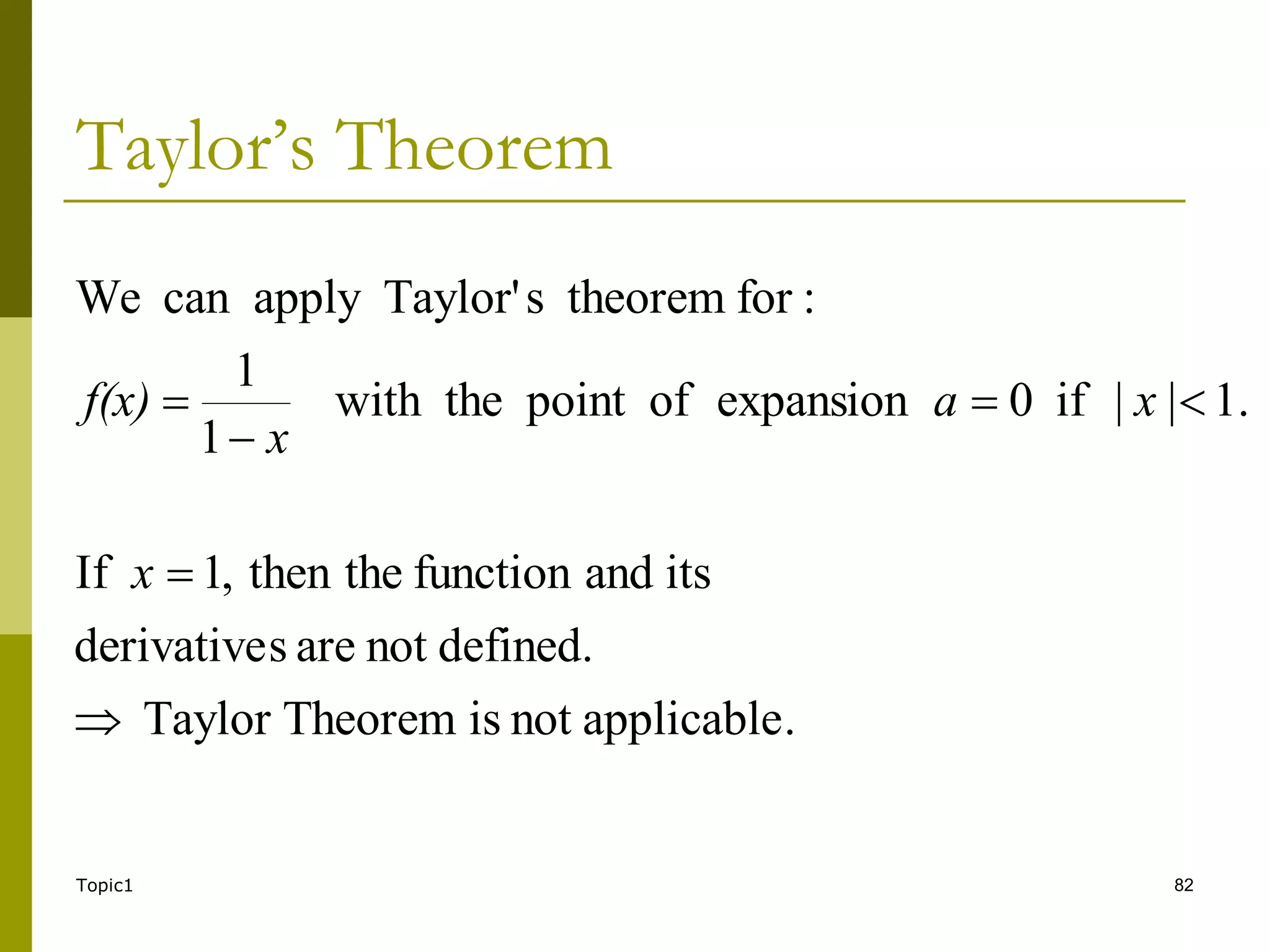 Taylor’s Theorem

We can apply Taylor's theorem for :

$f(x) = \frac{1}{1-x}$ with the point of expansion $a = 0$ if $|x| < 1$.

If $x = 1$, then the function and its derivatives are not defined.

$\Rightarrow$ Taylor Theorem is not applicable.

Topic1

82